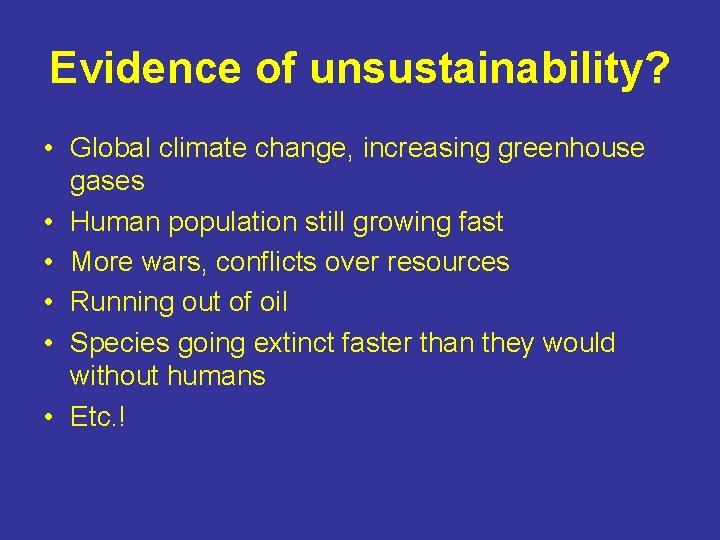 Evidence of unsustainability?

• Global climate change, increasing greenhouse gases
• Human population still growing fast
• More wars, conflicts over resources
• Running out of oil
• Species going extinct faster than they would without humans
• Etc.!